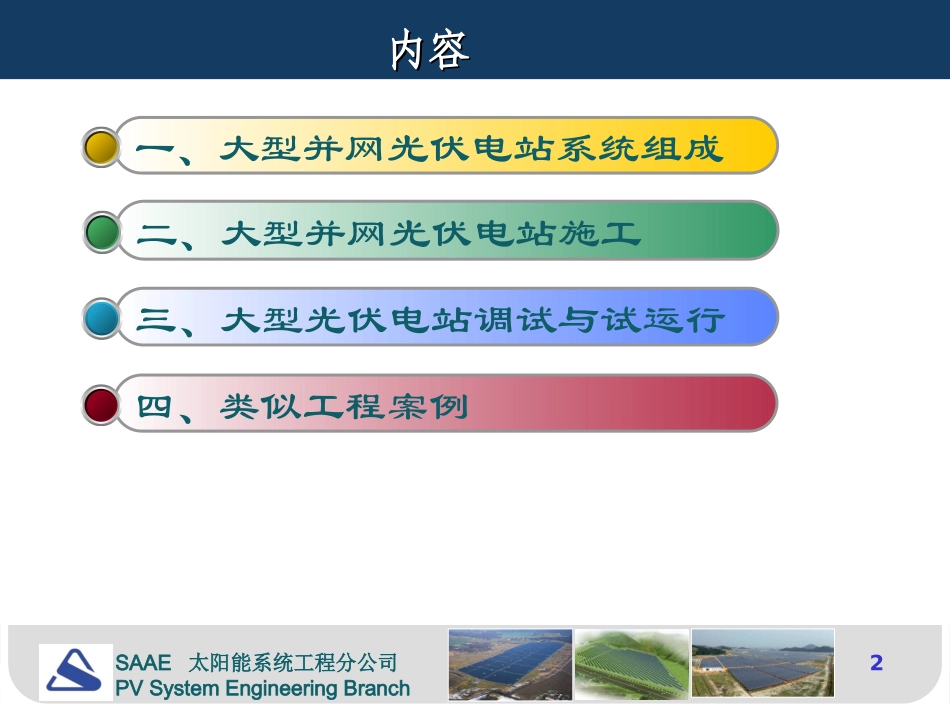 内容

一、大型并网光伏电站系统组成

二、大型并网光伏电站施工

三、大型光伏电站调试与试运行

四、类似工程案例

SAAE 太阳能系统工程分公司
PV System Engineering Branch

2